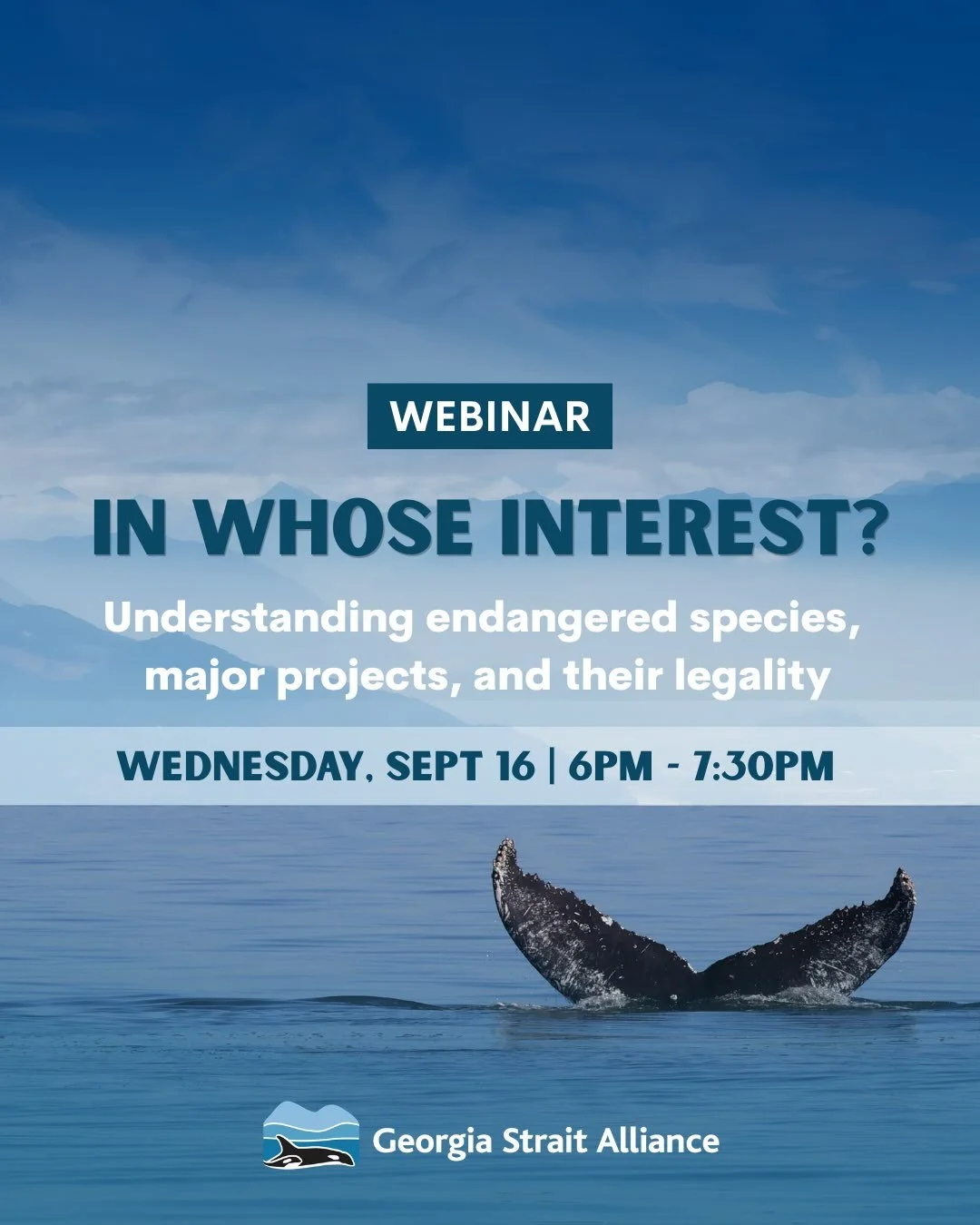 WEBINAR

IN WHOSE INTEREST?

Understanding endangered species, major projects, and their legality

WEDNESDAY, SEPT 16 | 6PM - 7:30PM

Georgia Strait Alliance